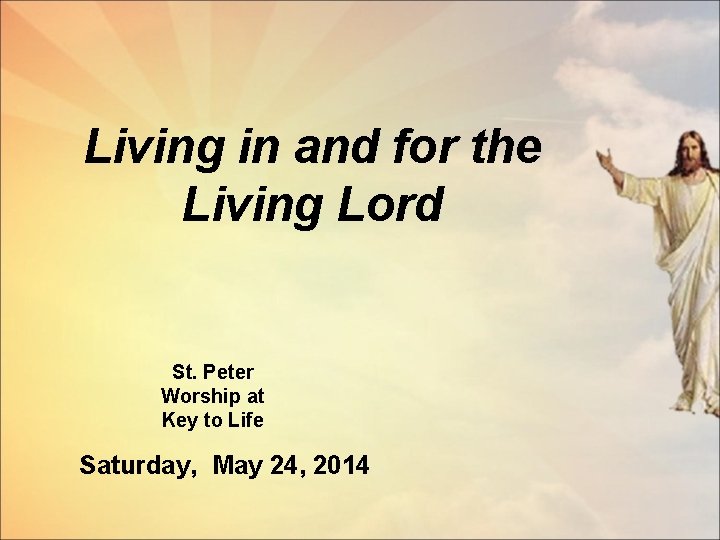 Living in and for the Living Lord

St. Peter
Worship at
Key to Life

Saturday, May 24, 2014